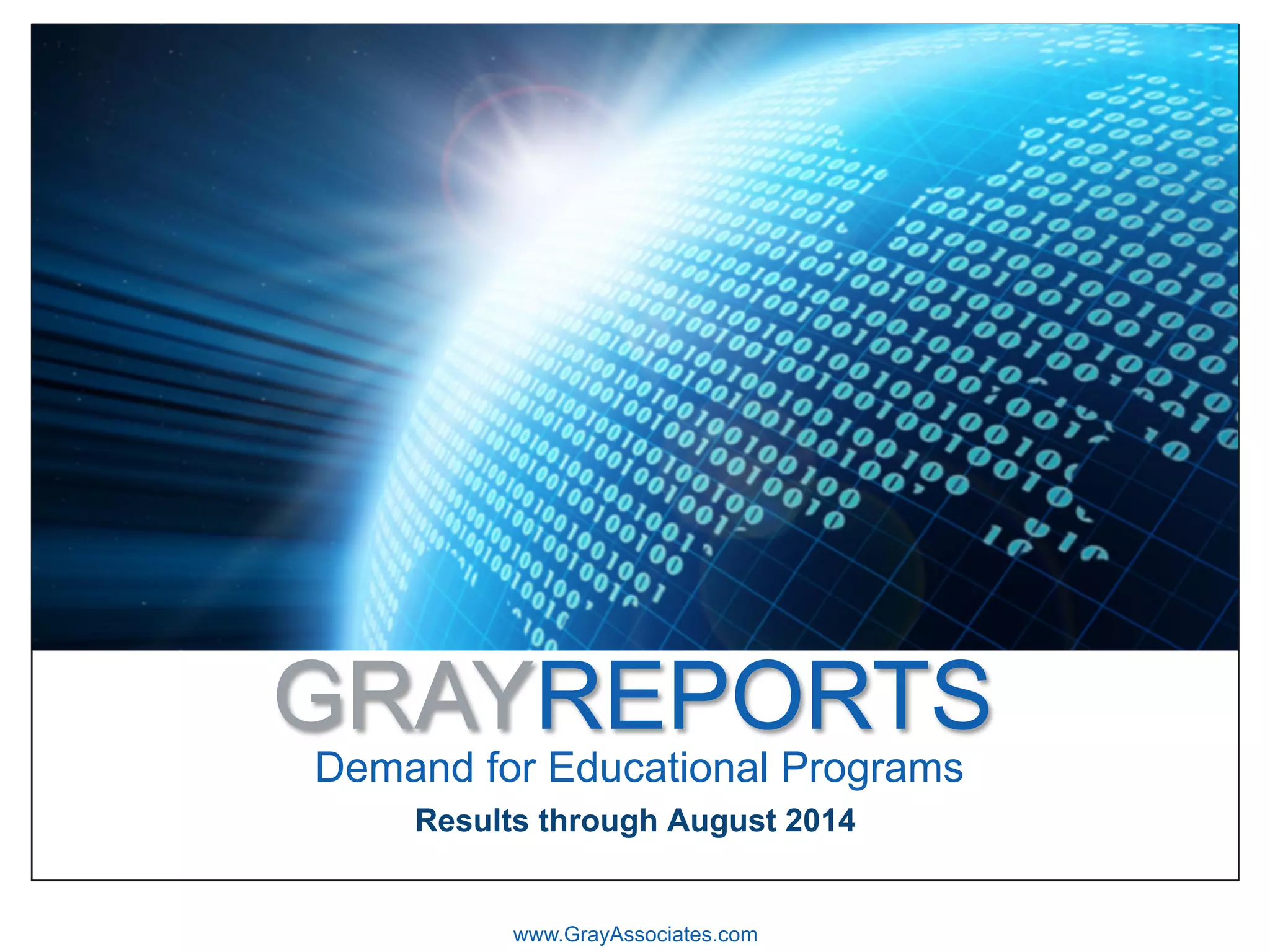 GRAYREPORTS
Demand for Educational Programs
Results through August 2014

www.GrayAssociates.com